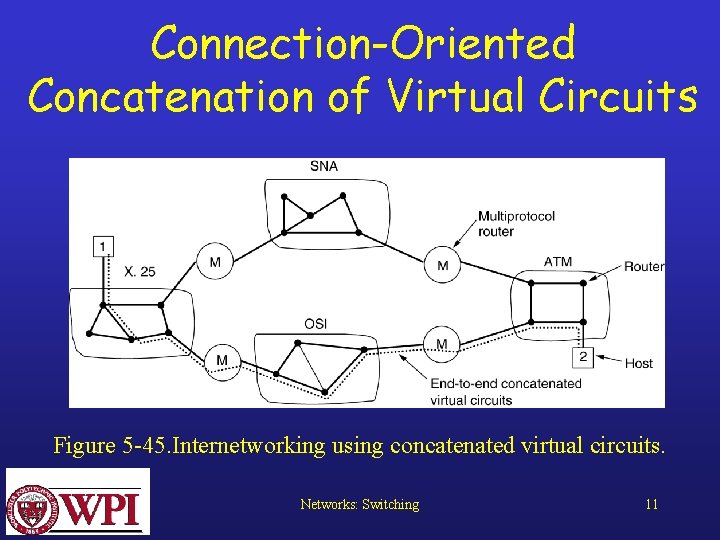 Connection-Oriented Concatenation of Virtual Circuits

SNA

Multiprotocol router

1

X. 25

M

M

ATM

Router

OSI

M

M

2

Host

End-to-end concatenated virtual circuits

Figure 5-45.Internetworking using concatenated virtual circuits.

WPI

Networks: Switching

11